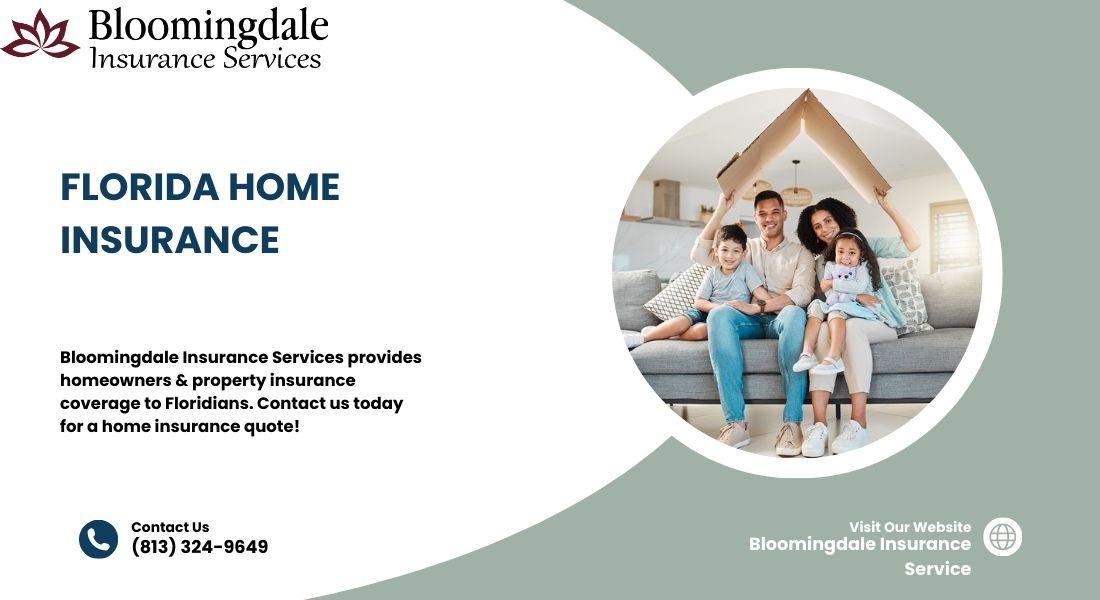 Bloomingdale
Insurance Services

FLORIDA HOME INSURANCE

Bloomingdale Insurance Services provides homeowners & property insurance coverage to Floridians. Contact us today for a home insurance quote!

Contact Us
(813) 324-9649

Visit Our Website
Bloomingdale Insurance Service